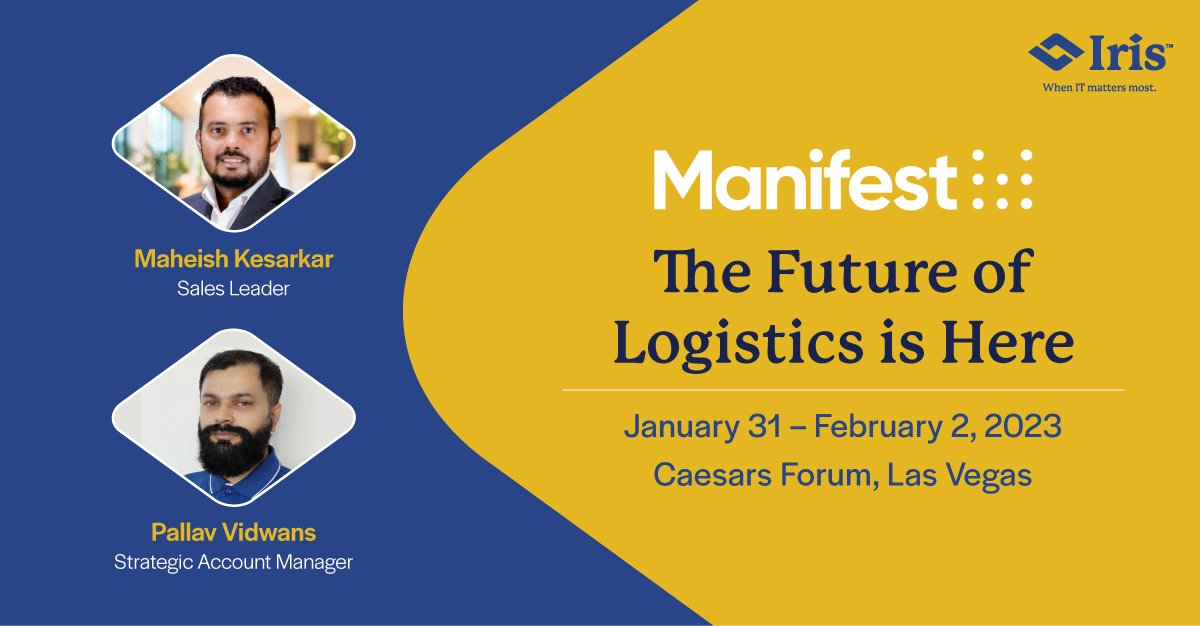 Iris™
When IT matters most.

Maheish Kesarkar
Sales Leader

Pallav Vidwans
Strategic Account Manager

Manifest

The Future of Logistics is Here

January 31 – February 2, 2023
Caesars Forum, Las Vegas